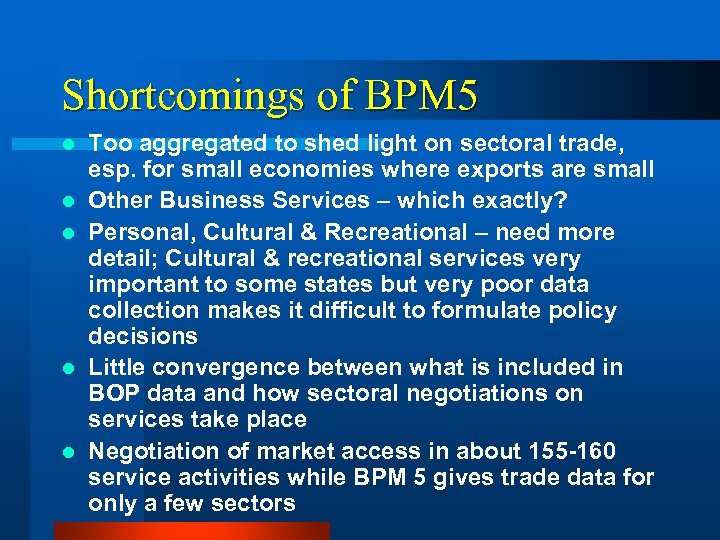 Shortcomings of BPM5

- Too aggregated to shed light on sectoral trade, esp. for small economies where exports are small
- Other Business Services – which exactly?
- Personal, Cultural & Recreational – need more detail; Cultural & recreational services very important to some states but very poor data collection makes it difficult to formulate policy decisions
- Little convergence between what is included in BOP data and how sectoral negotiations on services take place
- Negotiation of market access in about 155-160 service activities while BPM 5 gives trade data for only a few sectors